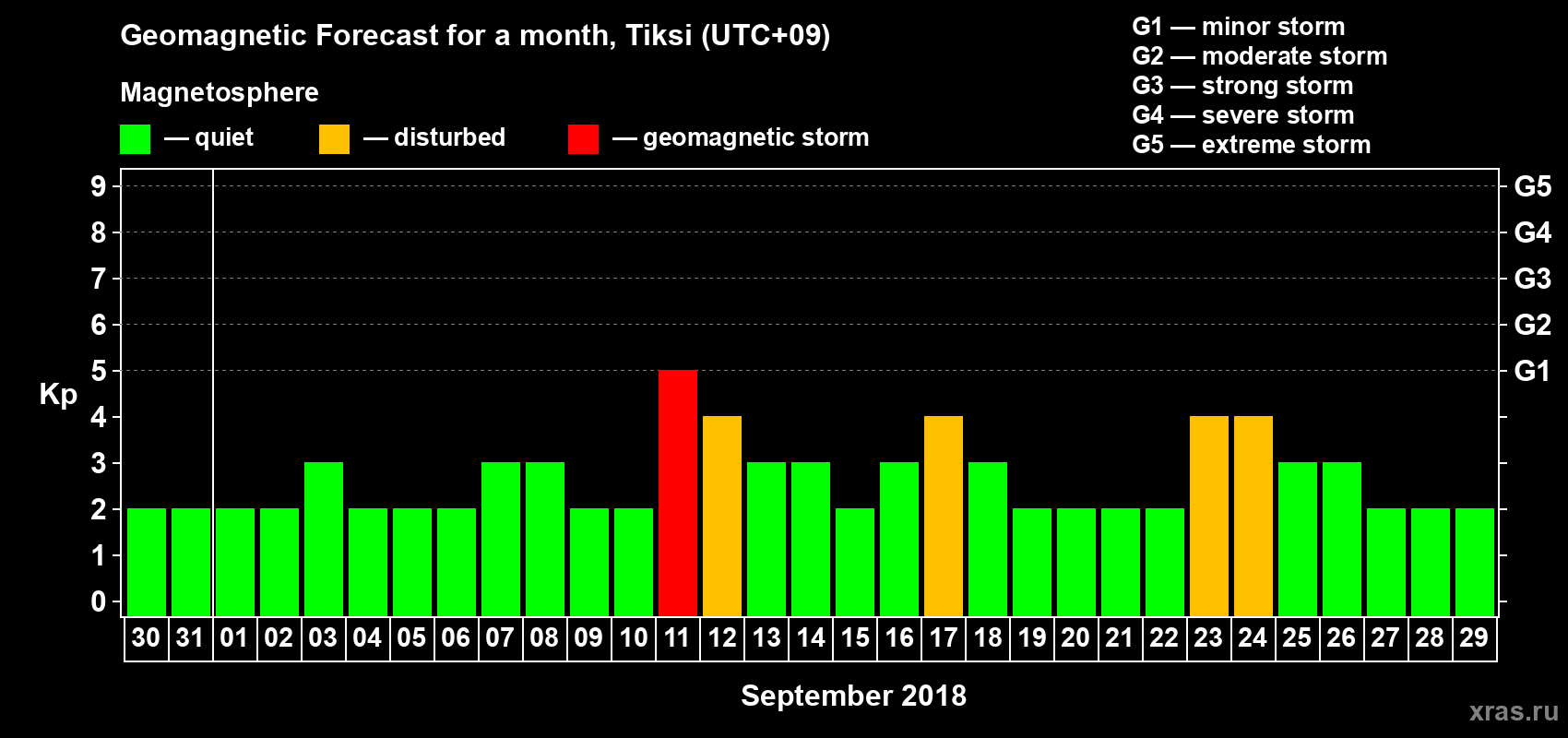 Geomagnetic Forecast for a month, Tiksi (UTC+09)

Magnetosphere

— quiet — disturbed — geomagnetic storm

G1 — minor storm
G2 — moderate storm
G3 — strong storm
G4 — severe storm
G5 — extreme storm

Kp

9 8 7 6 5 4 3 2 1 0

G5 G4 G3 G2 G1

30 31 01 02 03 04 05 06 07 08 09 10 11 12 13 14 15 16 17 18 19 20 21 22 23 24 25 26 27 28 29

September 2018

xras.ru